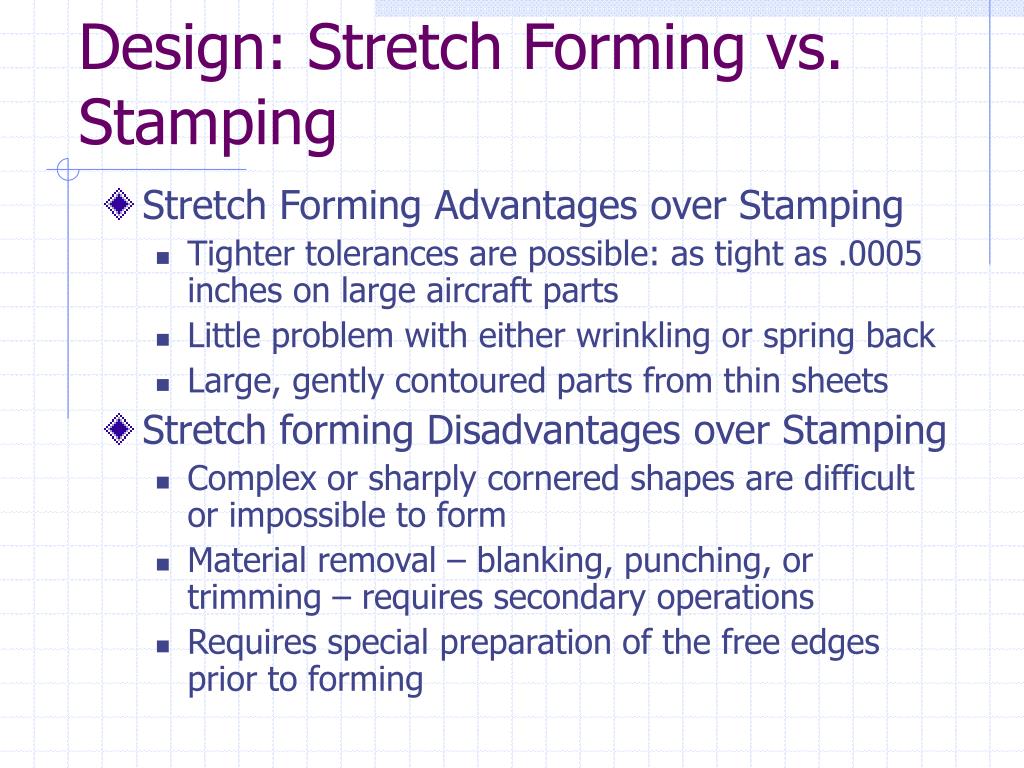 Design: Stretch Forming vs. Stamping

Stretch Forming Advantages over Stamping

Tighter tolerances are possible: as tight as .0005 inches on large aircraft parts

Little problem with either wrinkling or spring back

Large, gently contoured parts from thin sheets

Stretch forming Disadvantages over Stamping

Complex or sharply cornered shapes are difficult or impossible to form

Material removal – blanking, punching, or trimming – requires secondary operations

Requires special preparation of the free edges prior to forming